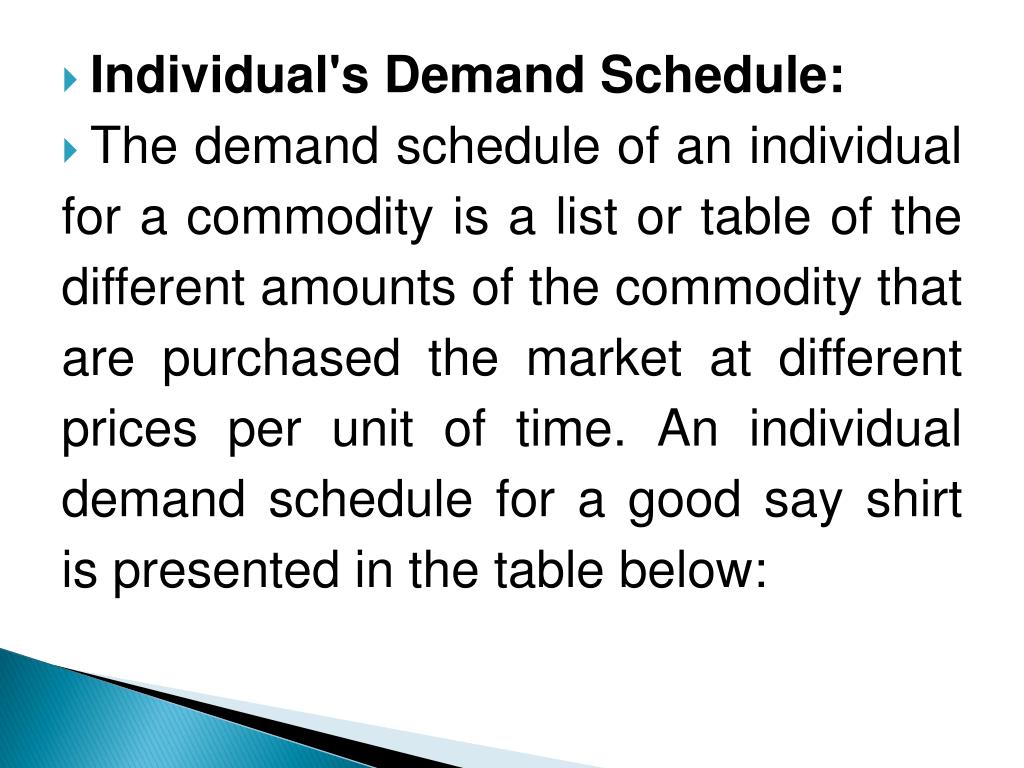 Individual's Demand Schedule:

The demand schedule of an individual for a commodity is a list or table of the different amounts of the commodity that are purchased the market at different prices per unit of time. An individual demand schedule for a good say shirt is presented in the table below: